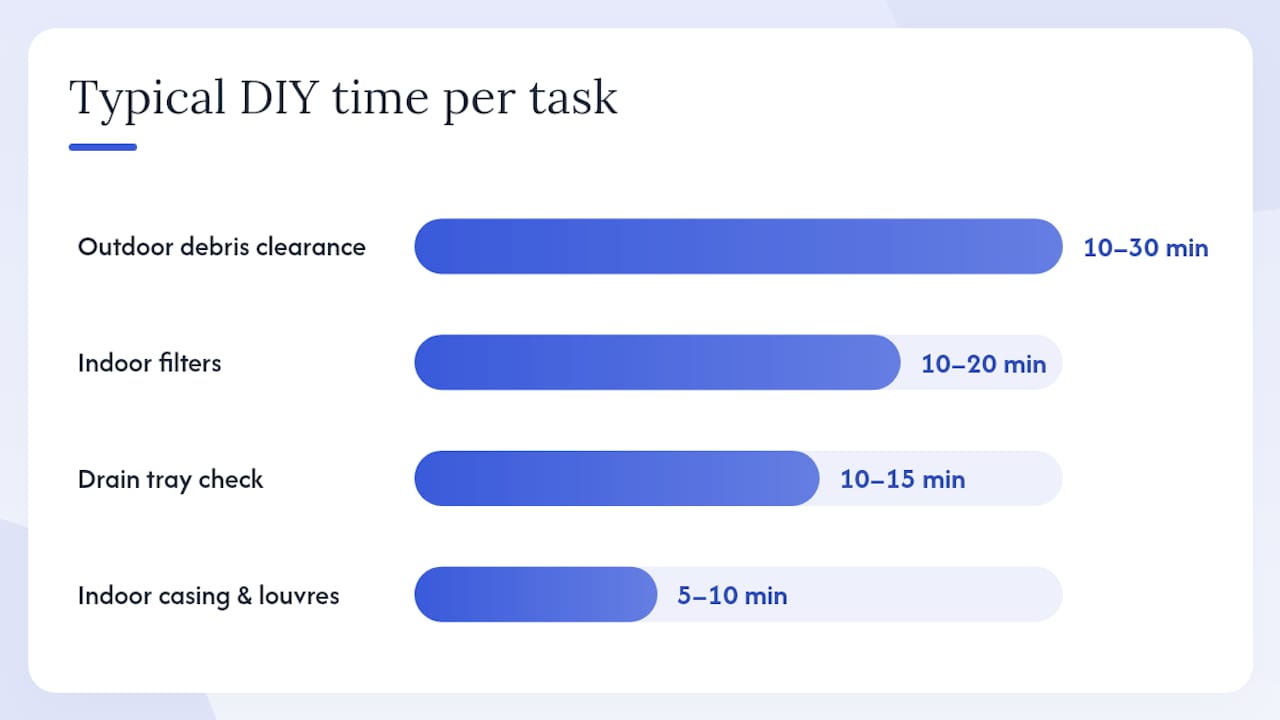 Typical DIY time per task

Outdoor debris clearance 10–30 min

Indoor filters 10–20 min

Drain tray check 10–15 min

Indoor casing & louvres 5–10 min